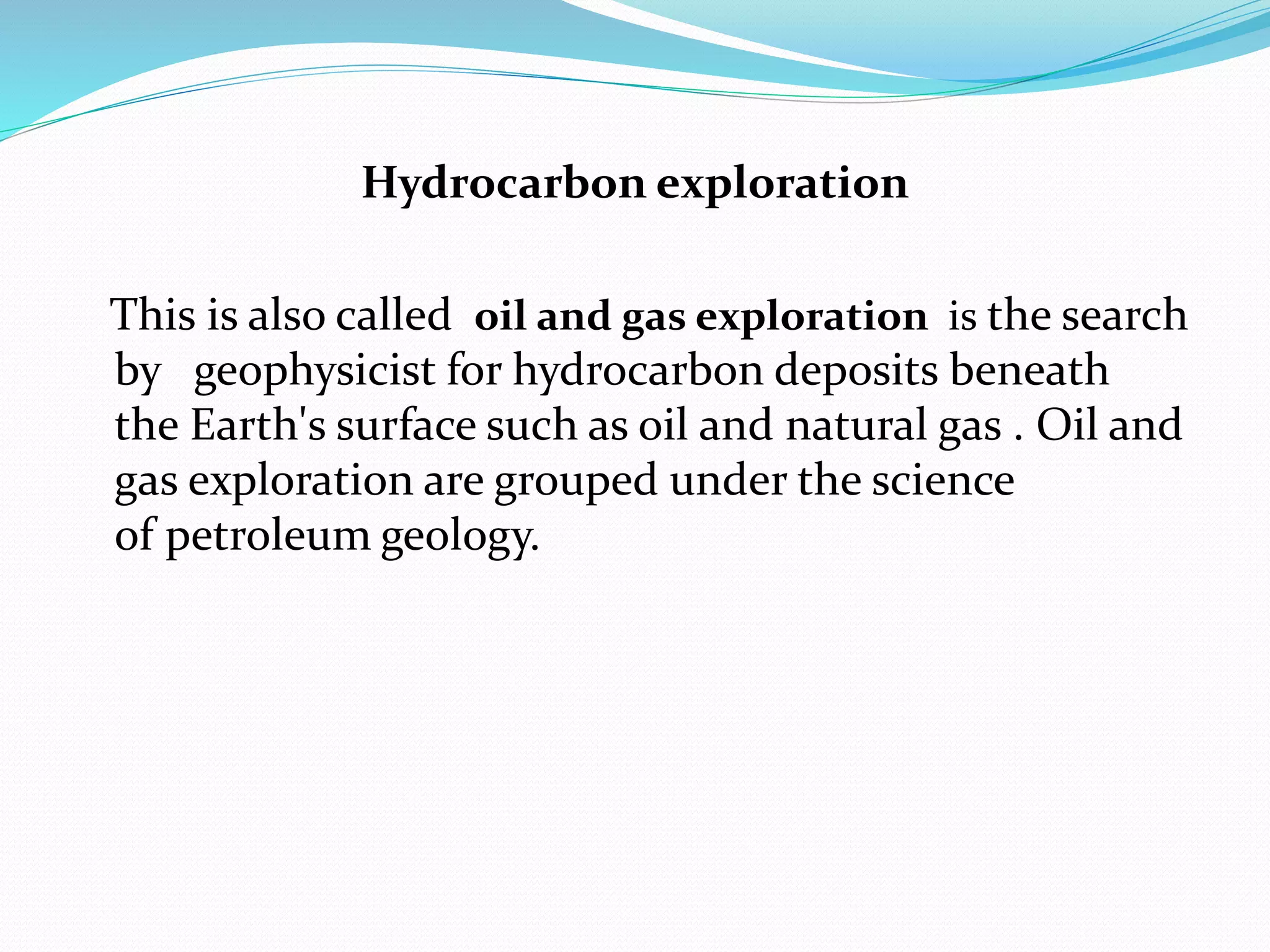 Hydrocarbon exploration

This is also called oil and gas exploration is the search by geophysicist for hydrocarbon deposits beneath the Earth's surface such as oil and natural gas . Oil and gas exploration are grouped under the science of petroleum geology.